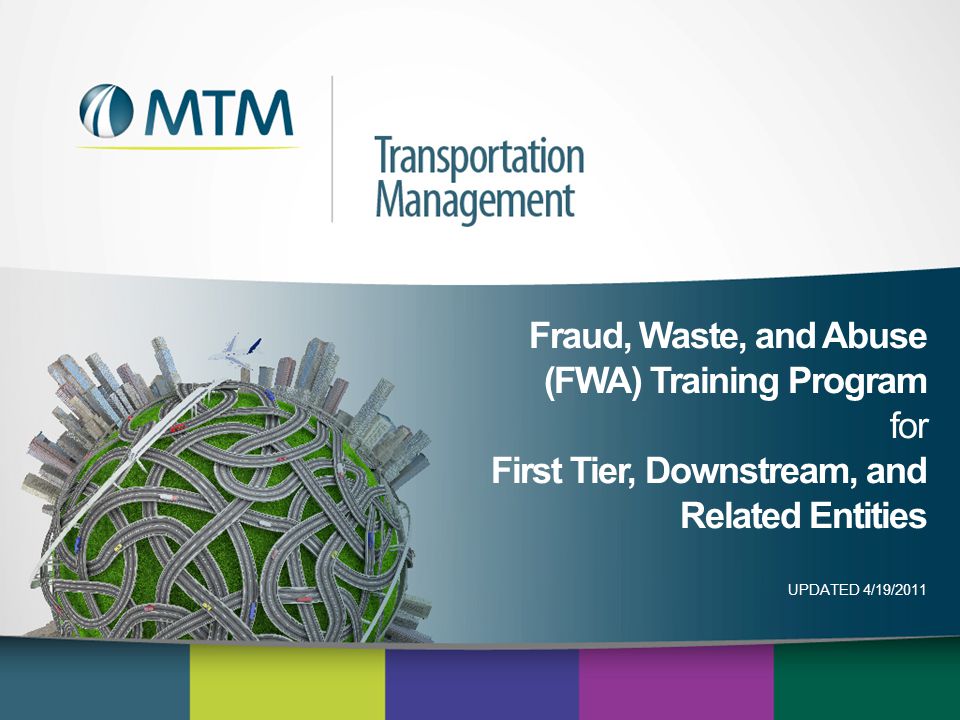 MTM

Transportation Management

Fraud, Waste, and Abuse (FWA) Training Program for First Tier, Downstream, and Related Entities

UPDATED 4/19/2011